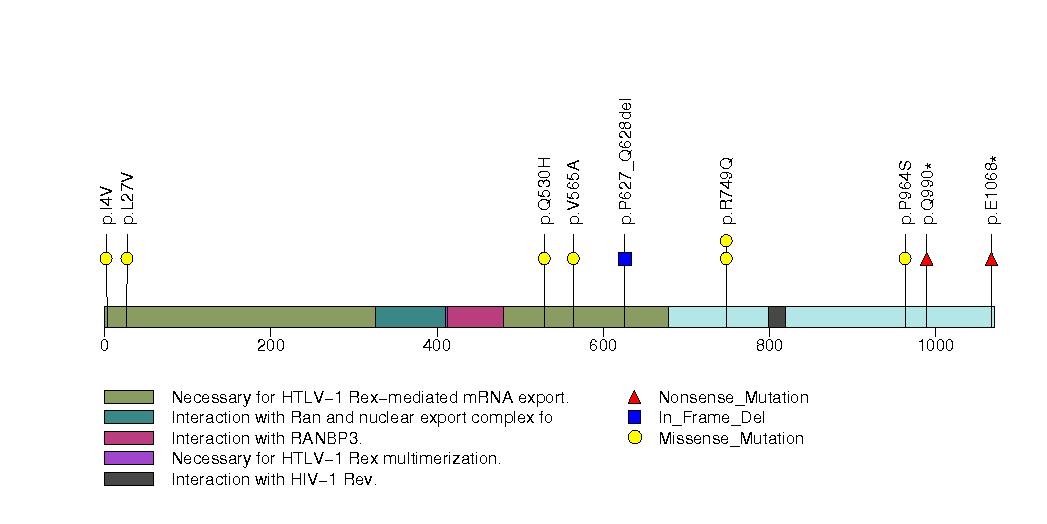 p.I4V
p.L27V
p.Q530H
p.V565A
p.P627_Q628del
p.R749Q
p.P964S
p.Q990*
p.E1068*

0
200
400
600
800
1000

Necessary for HTLV−1 Rex−mediated mRNA export.
Interaction with Ran and nuclear export complex fo
Interaction with RANBP3.
Necessary for HTLV−1 Rex multimerization.
Interaction with HIV−1 Rev.

Nonsense_Mutation
In_Frame_Del
Missense_Mutation